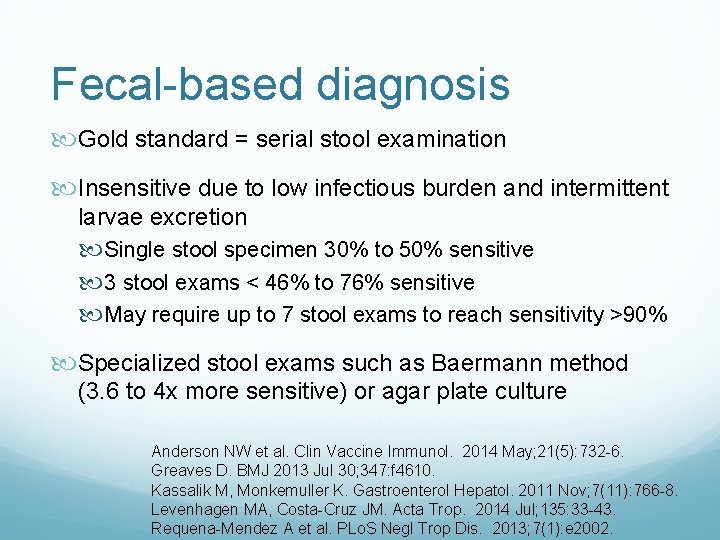 Fecal-based diagnosis

Gold standard = serial stool examination

Insensitive due to low infectious burden and intermittent larvae excretion

Single stool specimen 30% to 50% sensitive

3 stool exams < 46% to 76% sensitive

May require up to 7 stool exams to reach sensitivity >90%

Specialized stool exams such as Baermann method (3.6 to 4x more sensitive) or agar plate culture

Anderson NW et al. Clin Vaccine Immunol. 2014 May;21(5):732-6.
Greaves D. BMJ 2013 Jul 30;347:f4610.
Kassalik M, Monkemuller K. Gastroenterol Hepatol. 2011 Nov;7(11):766-8.
Levenhagen MA, Costa-Cruz JM. Acta Trop. 2014 Jul;135:33-43.
Requena-Mendez A et al. PLoS Negl Trop Dis. 2013;7(1):e2002.